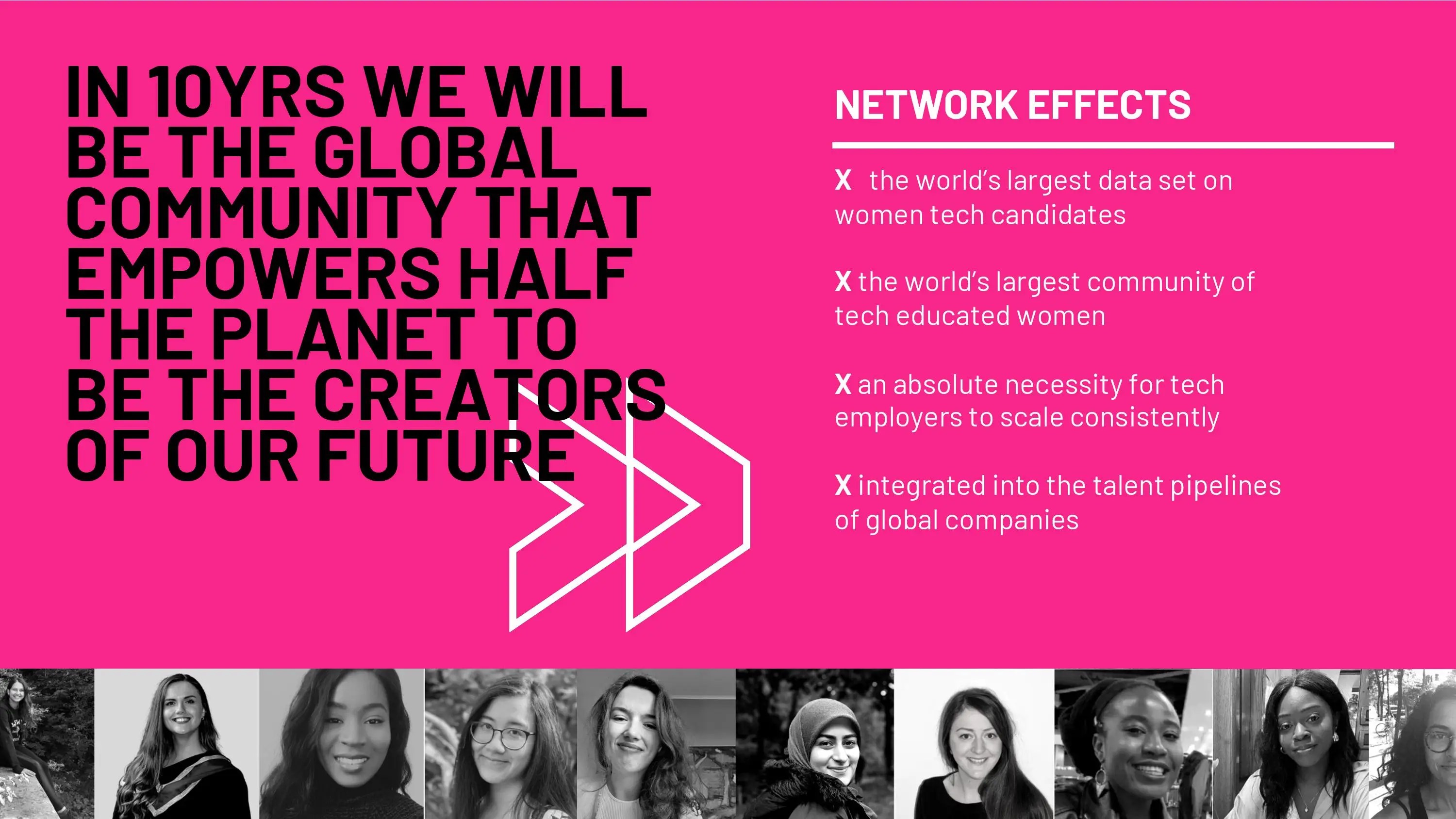 IN 10YRS WE WILL BE THE GLOBAL COMMUNITY THAT EMPOWERS HALF THE PLANET TO BE THE CREATORS OF OUR FUTURE

NETWORK EFFECTS

X the world's largest data set on women tech candidates

X the world's largest community of tech educated women

X an absolute necessity for tech employers to scale consistently

X integrated into the talent pipelines of global companies